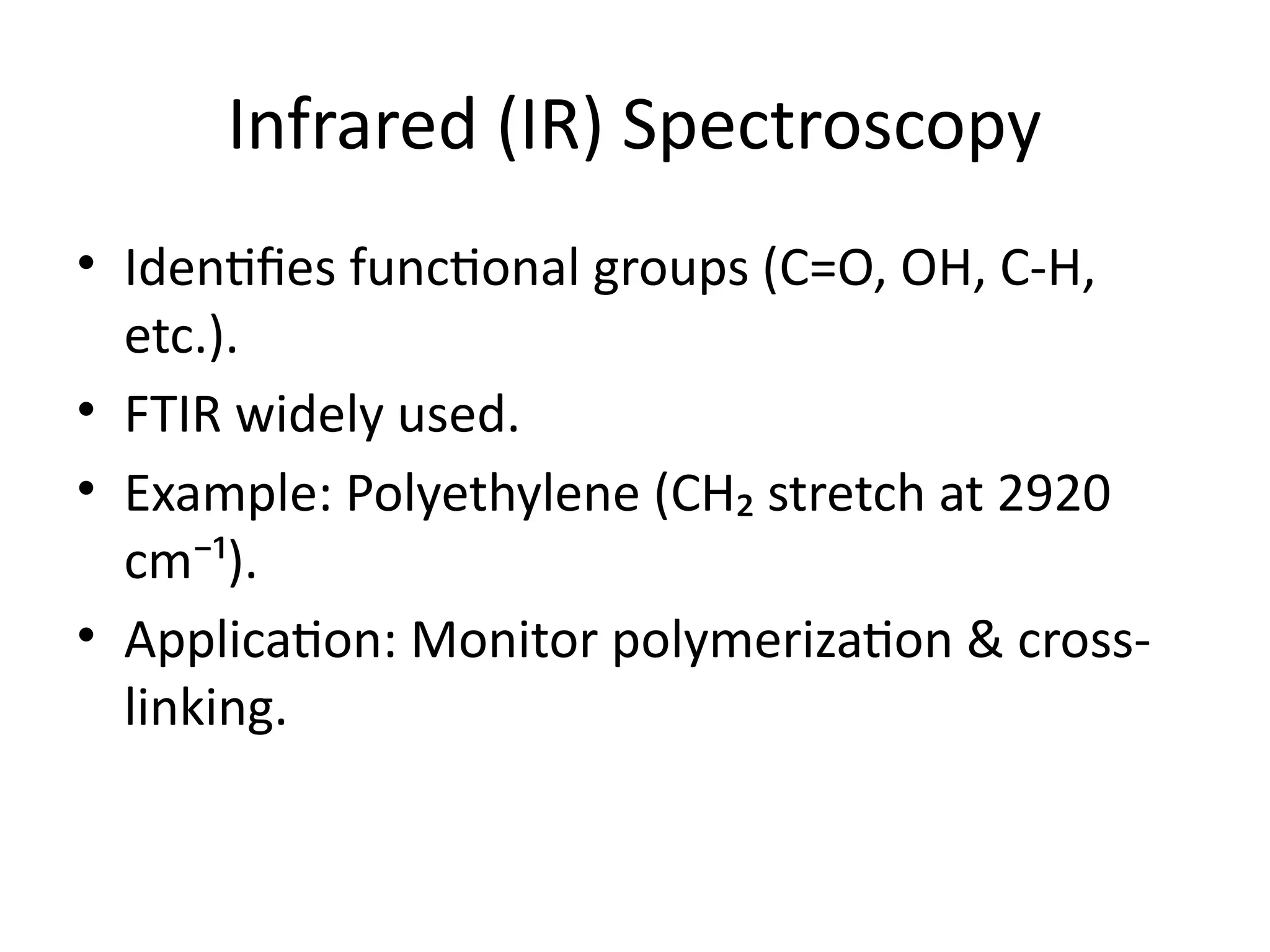 Infrared (IR) Spectroscopy

• Identifies functional groups (C=O, OH, C-H, etc.).
• FTIR widely used.
• Example: Polyethylene ($CH_2$ stretch at 2920 $cm^{-1}$).
• Application: Monitor polymerization & cross-linking.